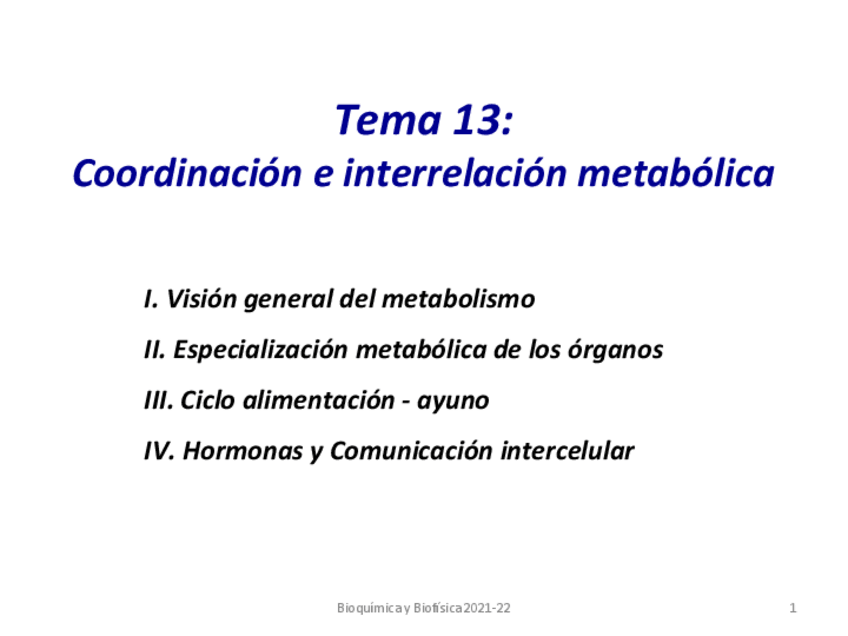 Tema 13:
Coordinación e interrelación metabólica

I. Visión general del metabolismo

II. Especialización metabólica de los órganos

III. Ciclo alimentación - ayuno

IV. Hormonas y Comunicación intercelular

Bioquímica y Biofísica 2021-22

1